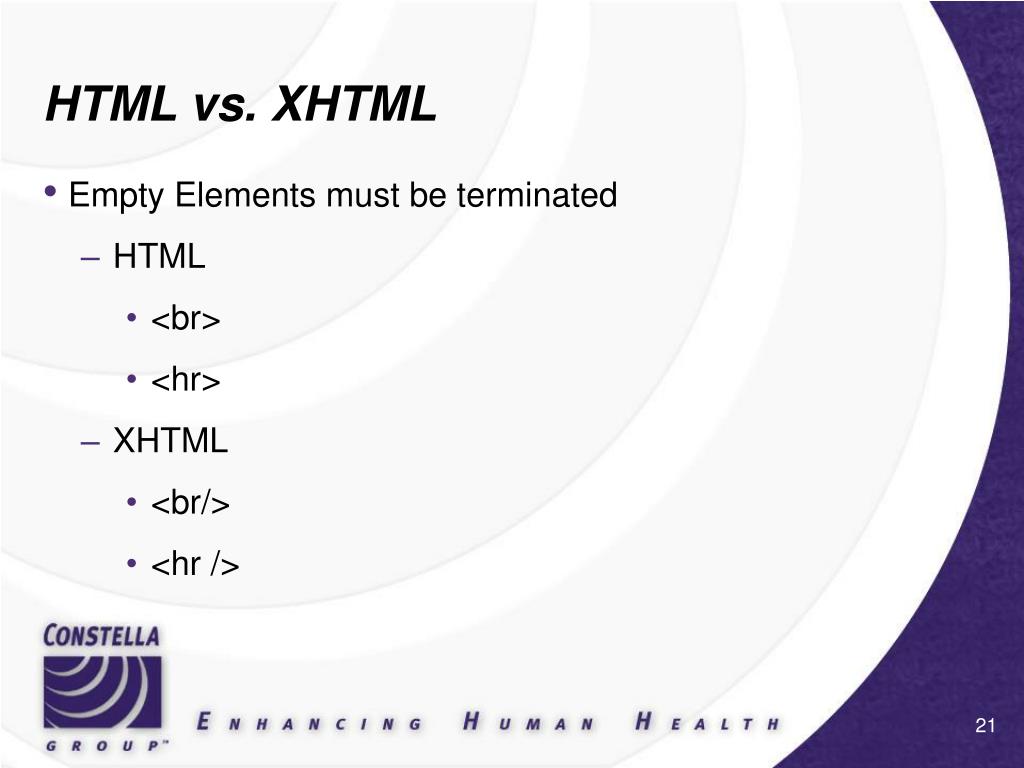 HTML vs. XHTML

• Empty Elements must be terminated

– HTML

• <br>

• <hr>

– XHTML

• <br/>

• <hr />

CONSTELLA

GROUP™

ENHANCING HUMAN HEALTH

21